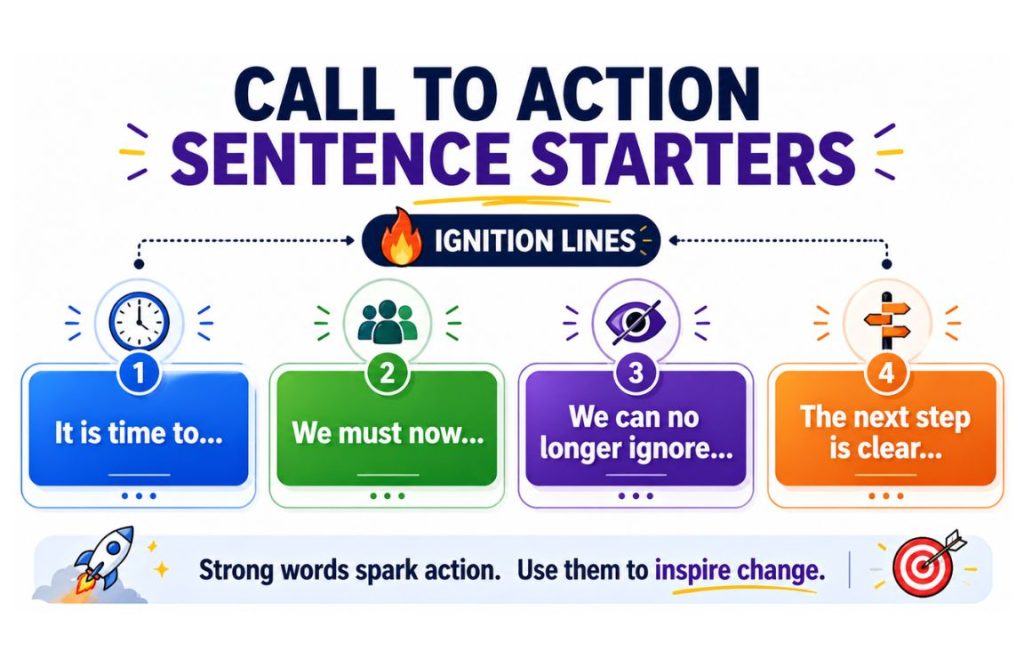 CALL TO ACTION
SENTENCE STARTERS

IGNITION LINES

1
It is time to...

2
We must now...

3
We can no longer ignore...

4
The next step is clear...

Strong words spark action. Use them to inspire change.